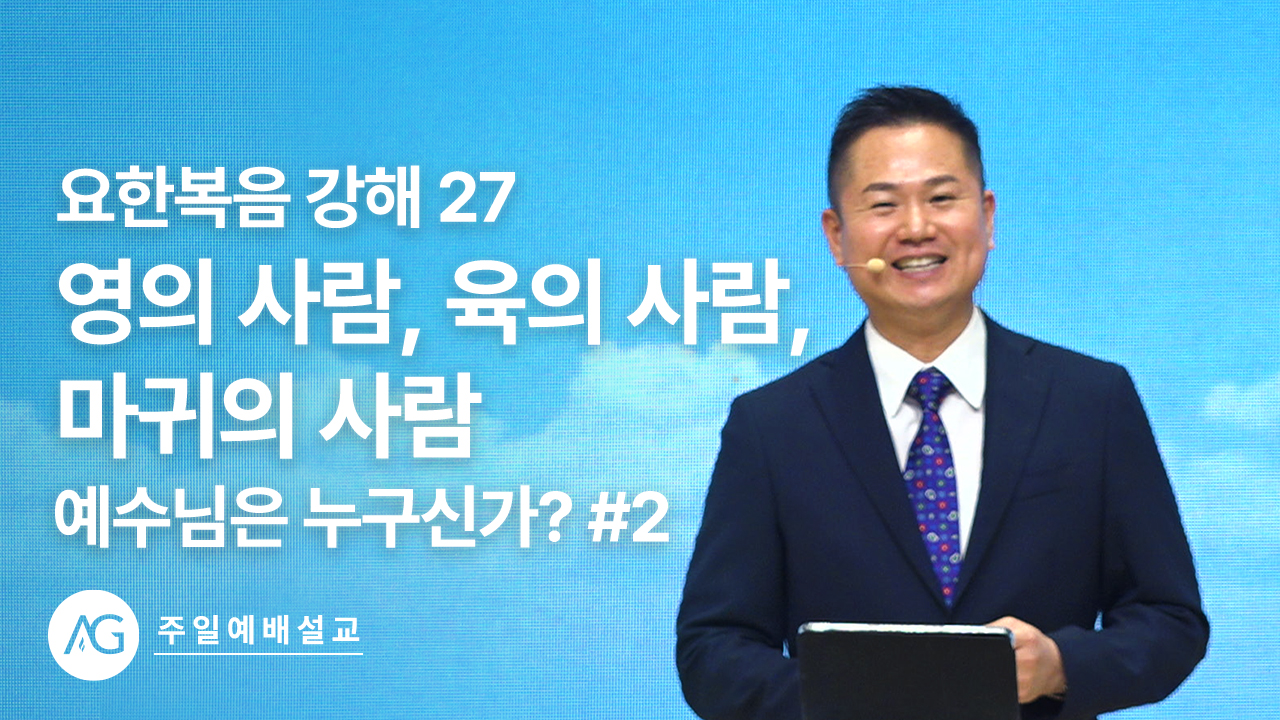 요한복음 강해 27
영의 사람, 육의 사람, 마귀의 사람
예수님은 누구신가? #2

AG
주일예배설교